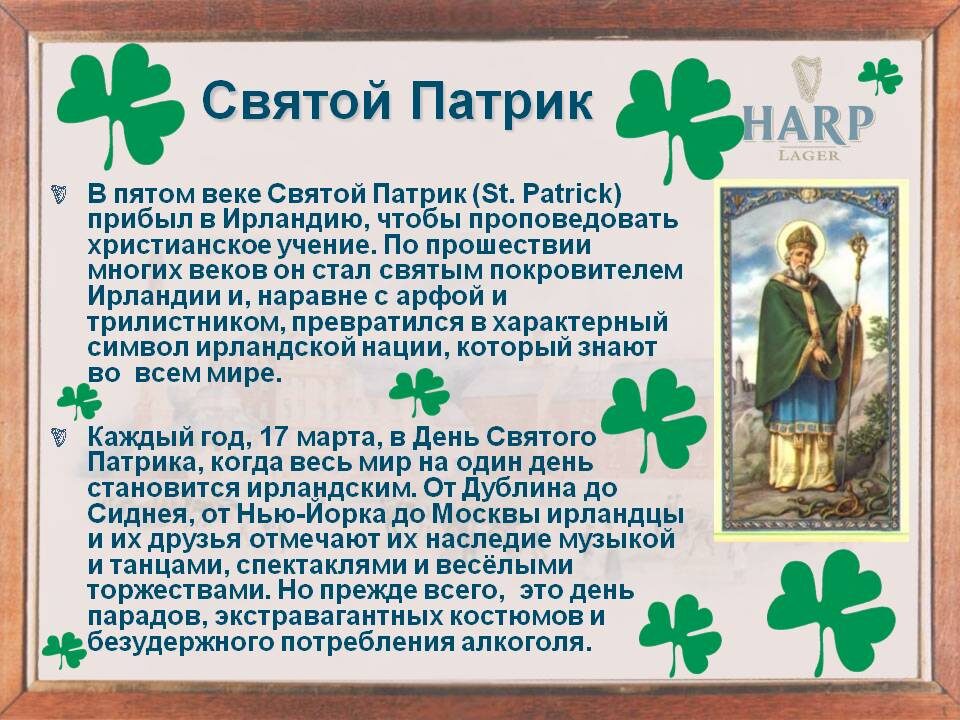 Святой Патрик

HARP
LAGER

В пятом веке Святой Патрик (St. Patrick) прибыл в Ирландию, чтобы проповедовать христианское учение. По прошествии многих веков он стал святым покровителем Ирландии и, наравне с арфой и трилистником, превратился в характерный символ ирландской нации, который знают во всем мире.

Каждый год, 17 марта, в День Святого Патрика, когда весь мир на один день становится ирландским. От Дублина до Сиднея, от Нью-Йорка до Москвы ирландцы и их друзья отмечают их наследие музыкой и танцами, спектаклями и весёлыми торжествами. Но прежде всего, это день парадов, экстравагантных костюмов и безудержного потребления алкоголя.